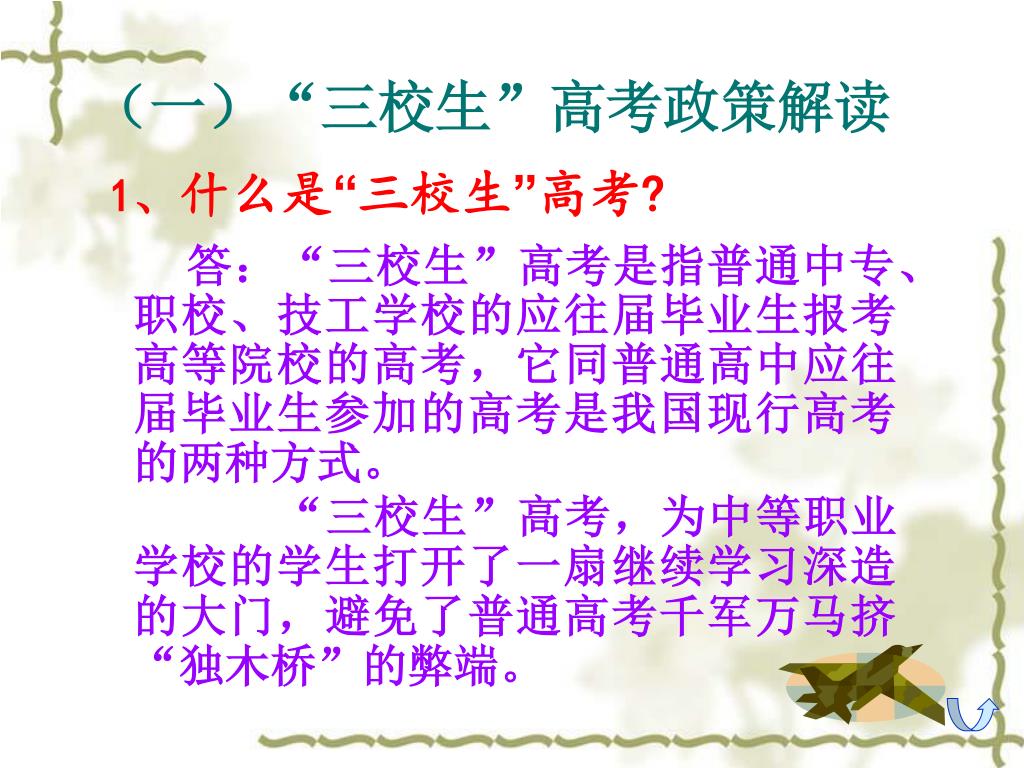 （一）“三校生”高考政策解读

1、什么是“三校生”高考?

答：“三校生”高考是指普通中专、职校、技工学校的应往届毕业生报考高等院校的高考，它同普通高中应往届毕业生参加的高考是我国现行高考的两种方式。

“三校生”高考，为中等职业学校的学生打开了一扇继续学习深造的大门，避免了普通高考千军万马挤“独木桥”的弊端。